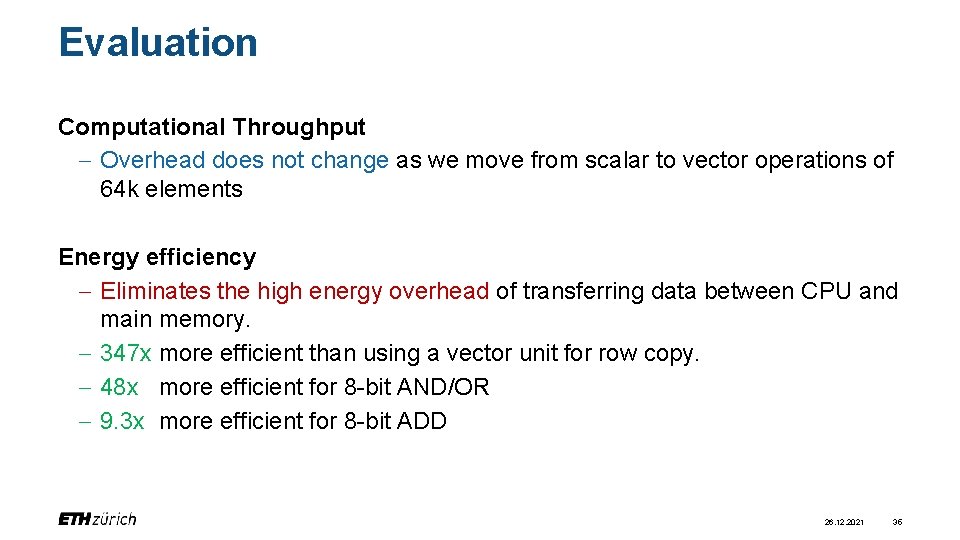 Evaluation

Computational Throughput
– Overhead does not change as we move from scalar to vector operations of 64k elements

Energy efficiency
– Eliminates the high energy overhead of transferring data between CPU and main memory.
– 347x more efficient than using a vector unit for row copy.
– 48x more efficient for 8-bit AND/OR
– 9.3x more efficient for 8-bit ADD

ETH zürich

26.12.2021

36